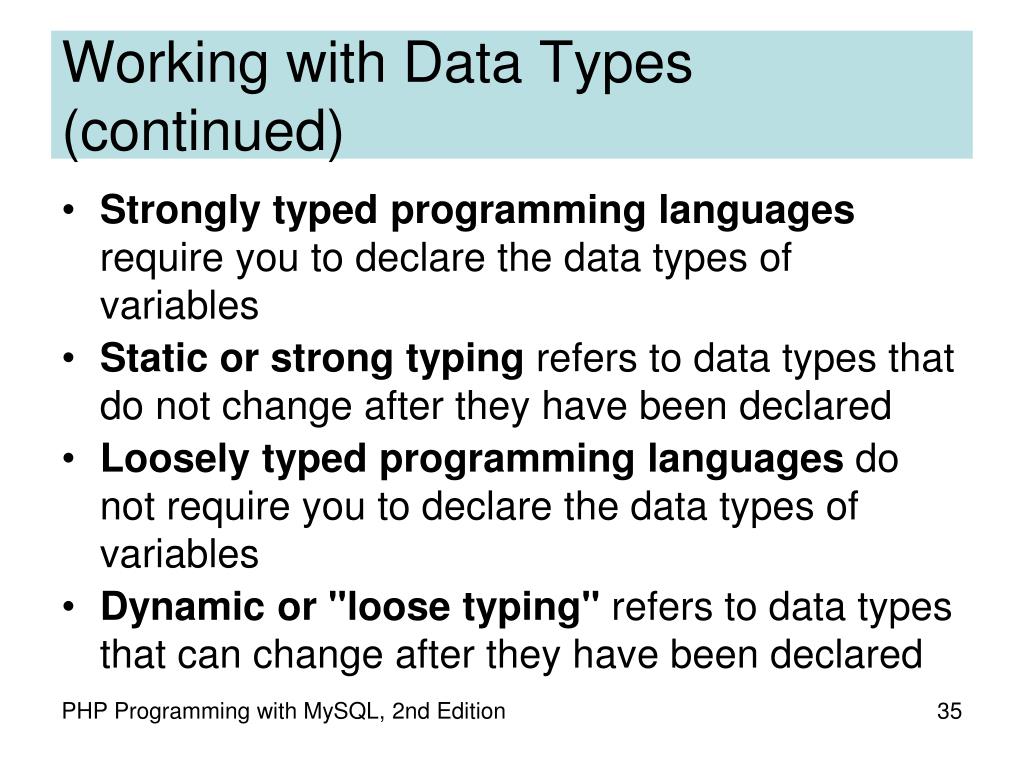 Working with Data Types (continued)

• Strongly typed programming languages require you to declare the data types of variables
• Static or strong typing refers to data types that do not change after they have been declared
• Loosely typed programming languages do not require you to declare the data types of variables
• Dynamic or "loose typing" refers to data types that can change after they have been declared

PHP Programming with MySQL, 2nd Edition

35